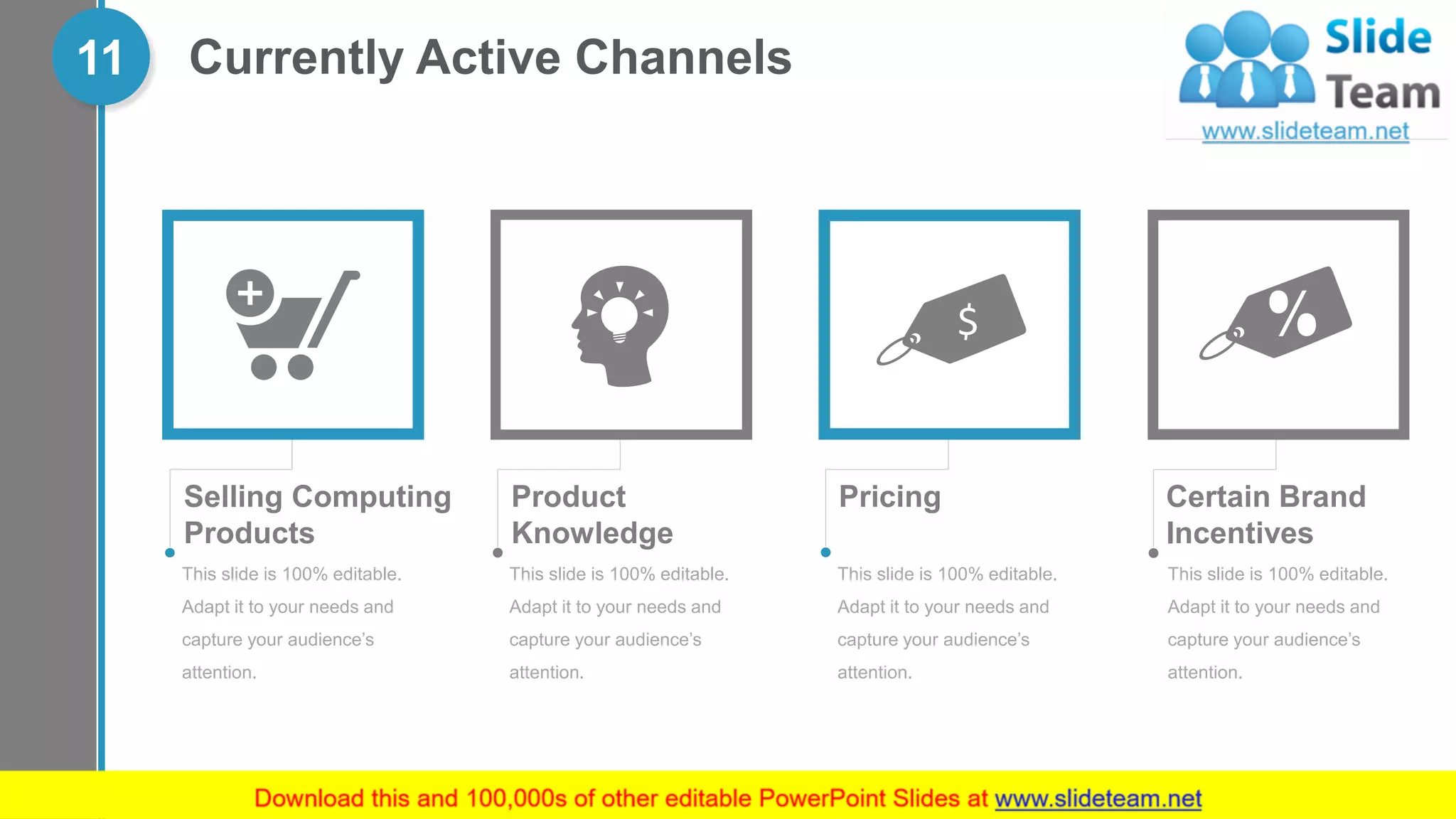 11

Currently Active Channels

Slide Team
www.slideteam.net

$

%

Selling Computing Products

This slide is 100% editable. Adapt it to your needs and capture your audience's attention.

Product Knowledge

This slide is 100% editable. Adapt it to your needs and capture your audience's attention.

Pricing

This slide is 100% editable. Adapt it to your needs and capture your audience's attention.

Certain Brand Incentives

This slide is 100% editable. Adapt it to your needs and capture your audience's attention.

Download this and 100,000s of other editable PowerPoint Slides at www.slideteam.net